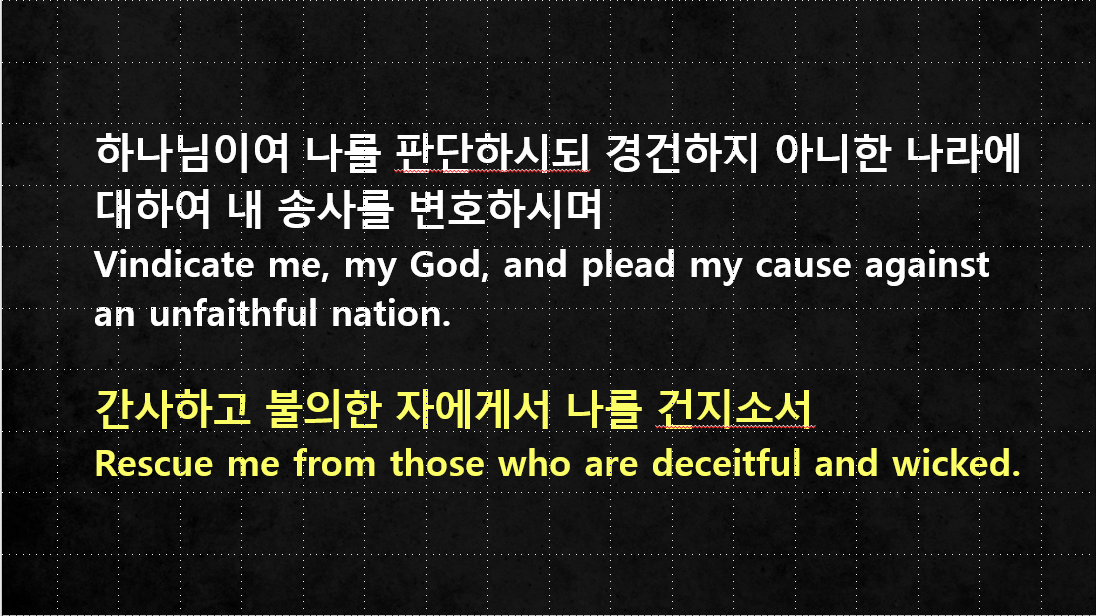 하나님이여 나를 판단하시되 경건하지 아니한 나라에 대하여 내 송사를 변호하시며
Vindicate me, my God, and plead my cause against an unfaithful nation.

간사하고 불의한 자에게서 나를 건지소서
Rescue me from those who are deceitful and wicked.